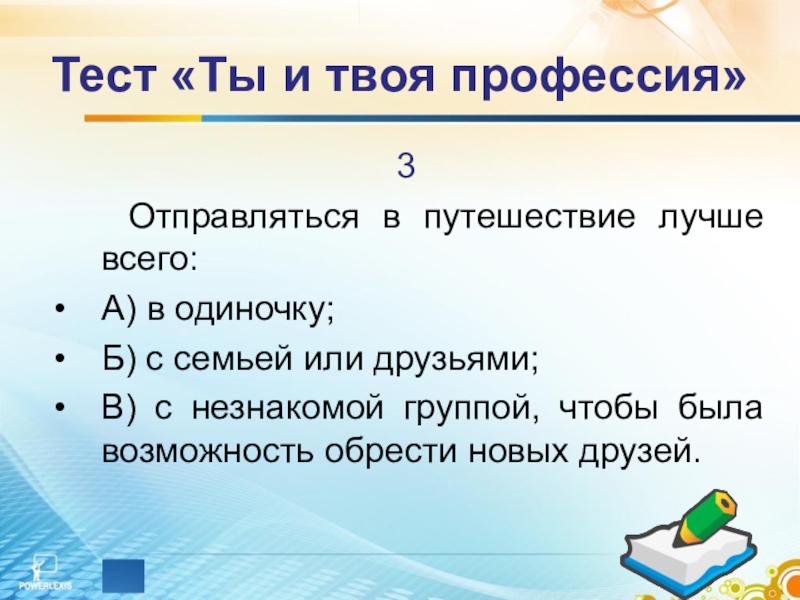 Тест «Ты и твоя профессия»

3

Отправляться в путешествие лучше всего:

• А) в одиночку;
• Б) с семьей или друзьями;
• В) с незнакомой группой, чтобы была возможность обрести новых друзей.

POWERLEXIS